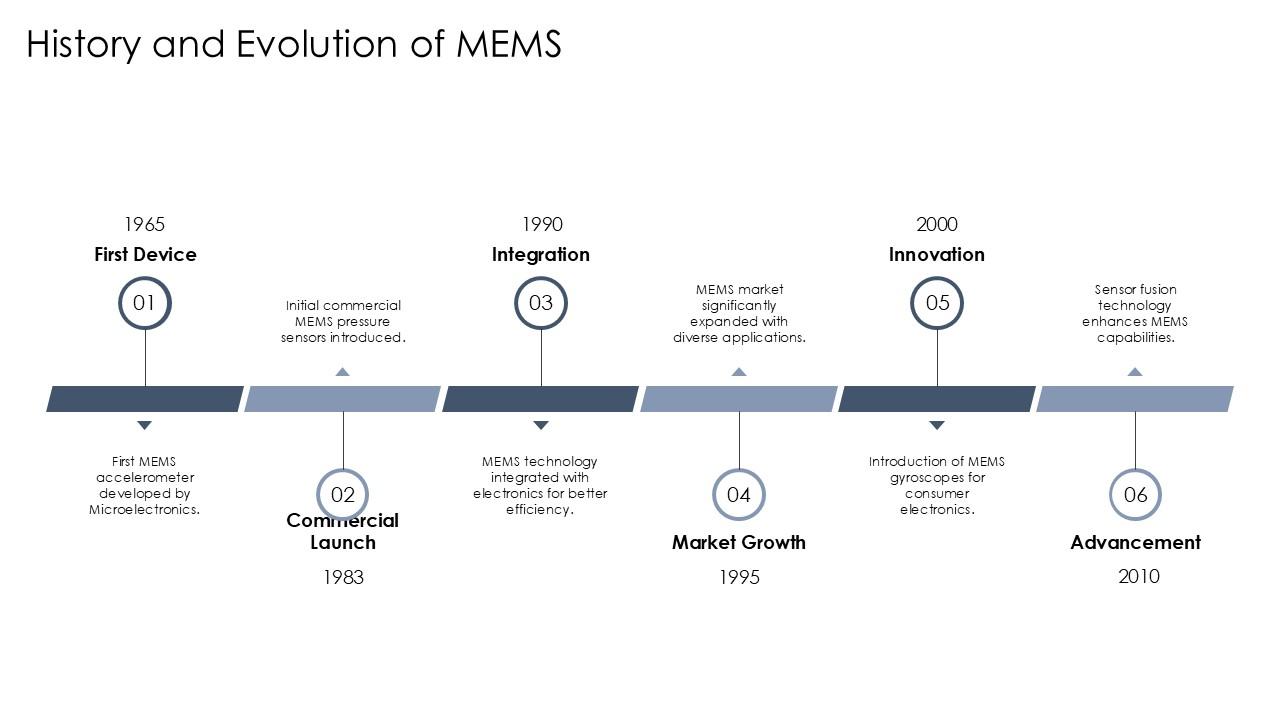 History and Evolution of MEMS

1965
First Device
01
First MEMS accelerometer developed by Microelectronics.

Initial commercial MEMS pressure sensors introduced.
02
Commercial Launch
1983

1990
Integration
03
MEMS technology integrated with electronics for better efficiency.

MEMS market significantly expanded with diverse applications.
04
Market Growth
1995

2000
Innovation
05
Introduction of MEMS gyroscopes for consumer electronics.

Sensor fusion technology enhances MEMS capabilities.
06
Advancement
2010